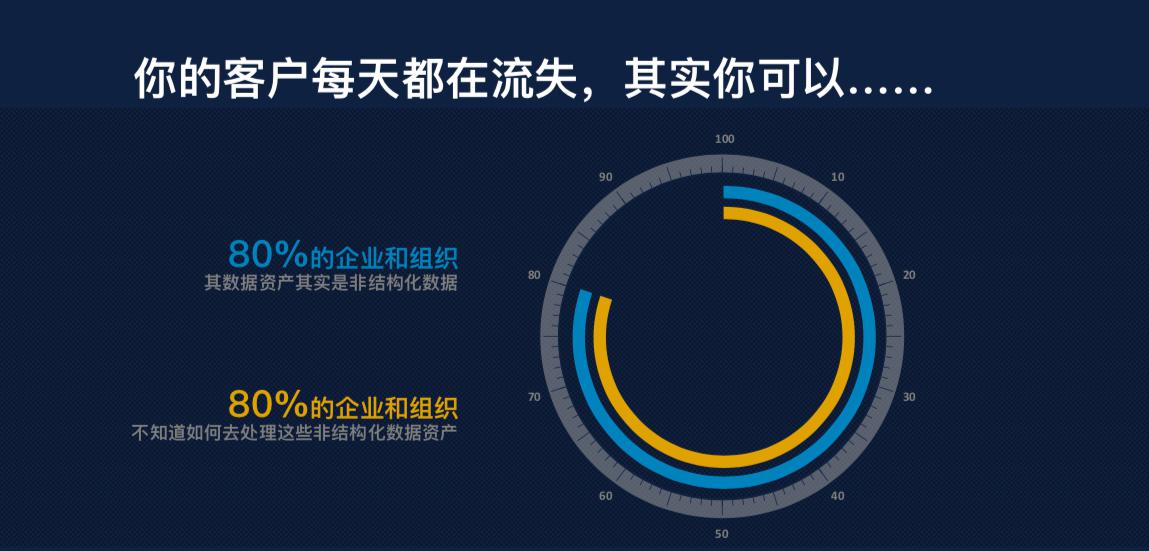 你的客户每天都在流失，其实你可以……

80%的企业和组织
其数据资产其实是非结构化数据

80%的企业和组织
不知道如何去处理这些非结构化数据资产

100
10
20
30
40
50
60
70
80
90